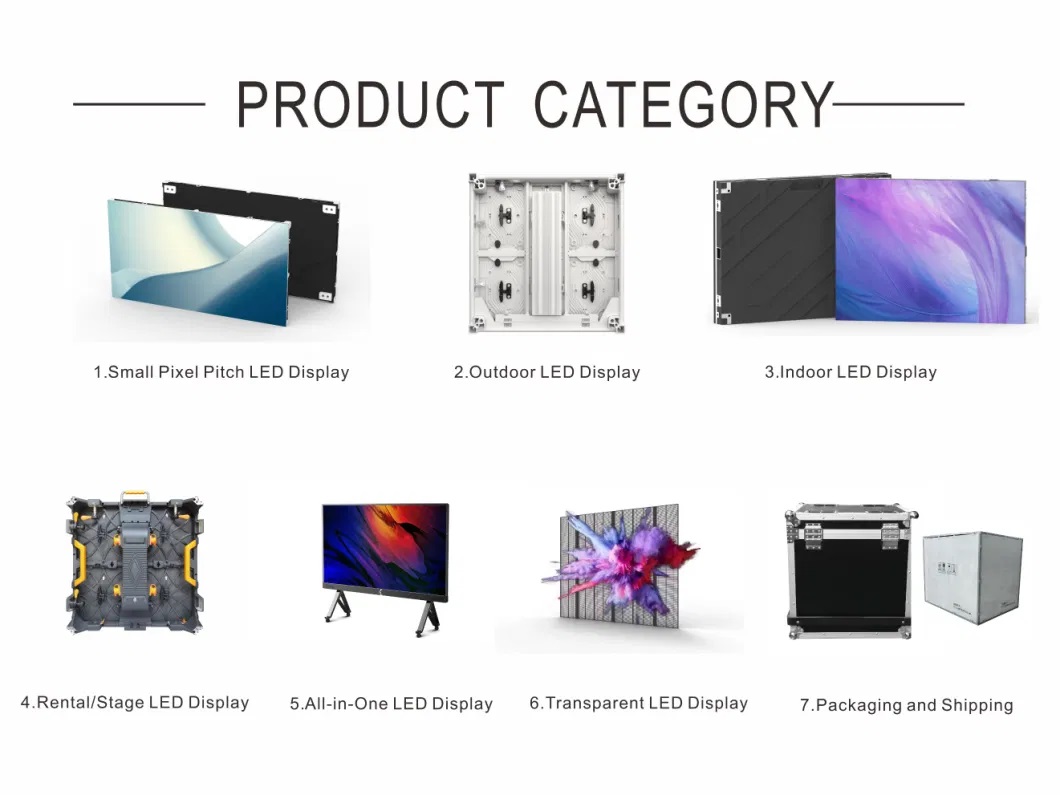 PRODUCT CATEGORY

1.Small Pixel Pitch LED Display

2.Outdoor LED Display

3.Indoor LED Display

4.Rental/Stage LED Display

5.All-in-One LED Display

6.Transparent LED Display

7.Packaging and Shipping